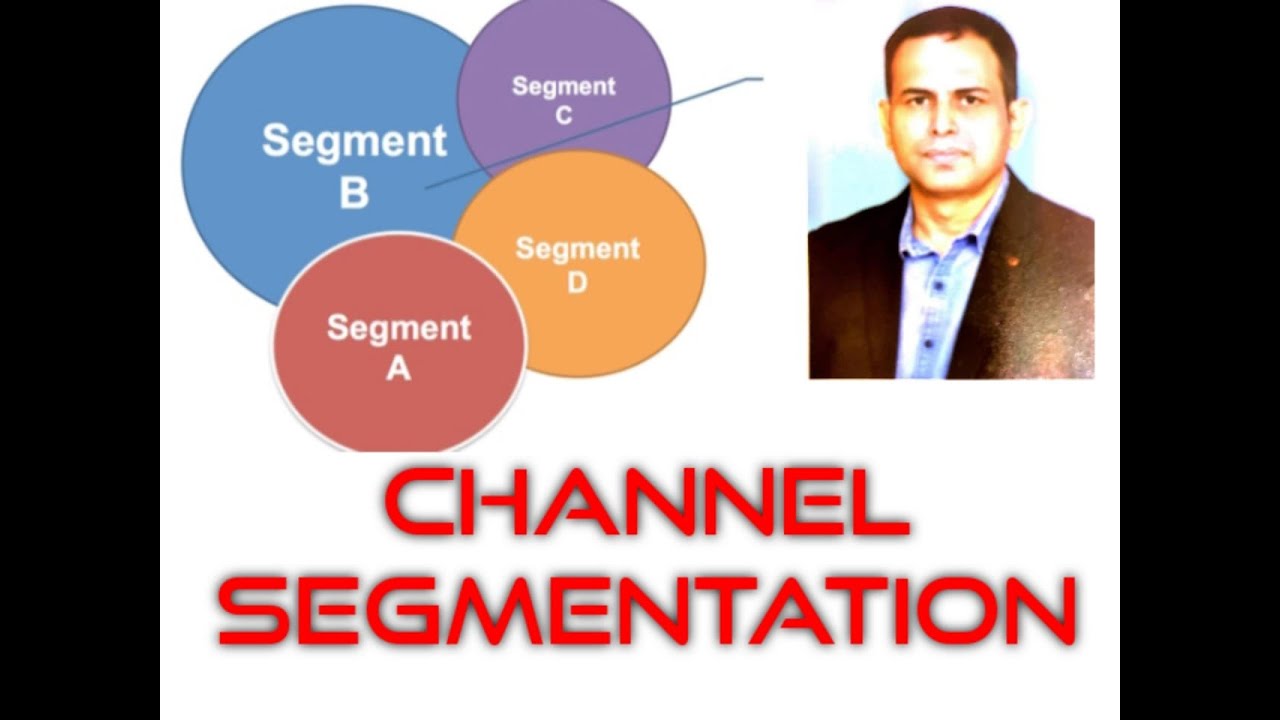 Segment B

Segment C

Segment D

Segment A

CHANNEL SEGMENTATION